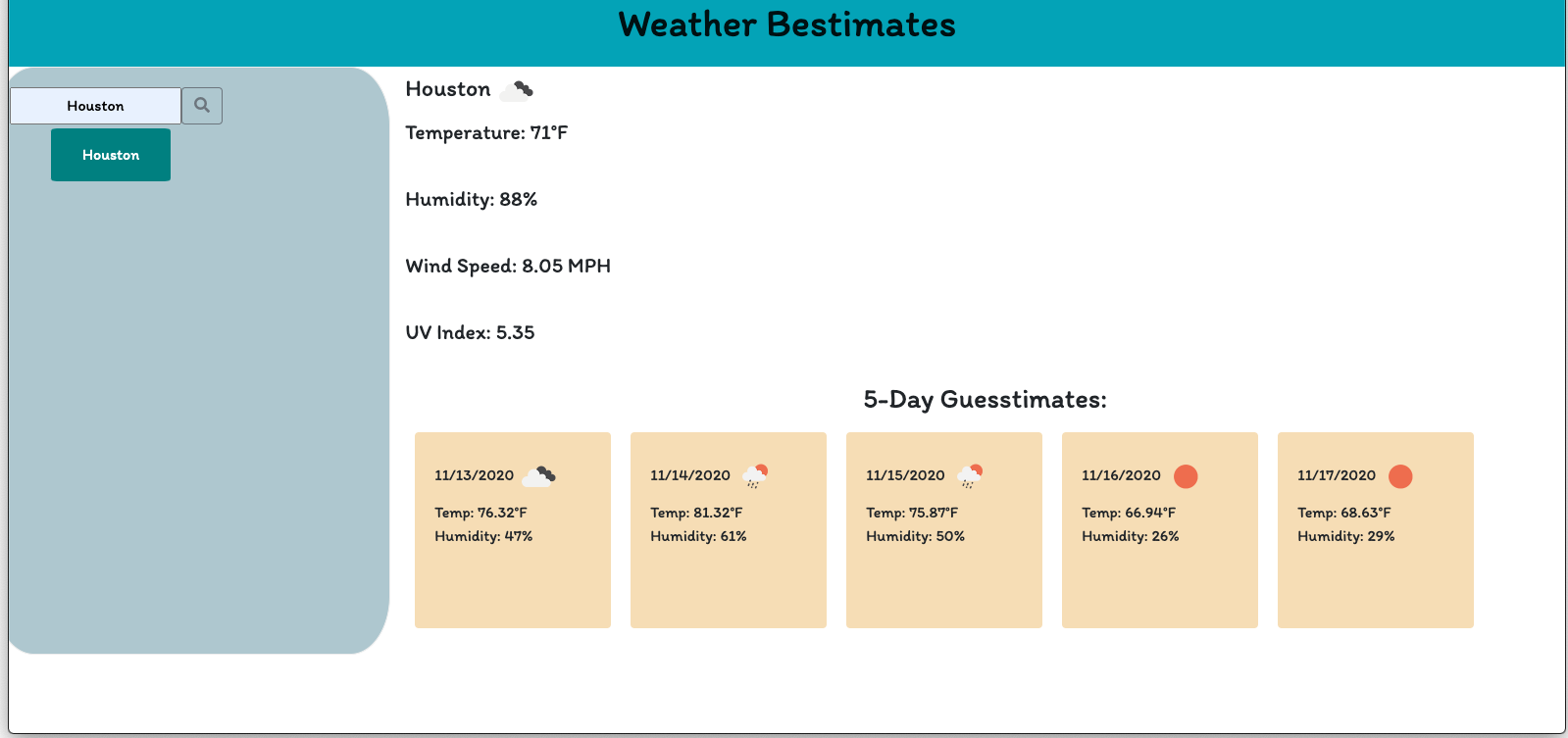 Weather Bestimates

Houston

Houston

Houston

Temperature: 71°F

Humidity: 88%

Wind Speed: 8.05 MPH

UV Index: 5.35

5-Day Guesstimates:

11/13/2020
Temp: 76.32°F
Humidity: 47%

11/14/2020
Temp: 81.32°F
Humidity: 61%

11/15/2020
Temp: 75.87°F
Humidity: 50%

11/16/2020
Temp: 66.94°F
Humidity: 26%

11/17/2020
Temp: 68.63°F
Humidity: 29%